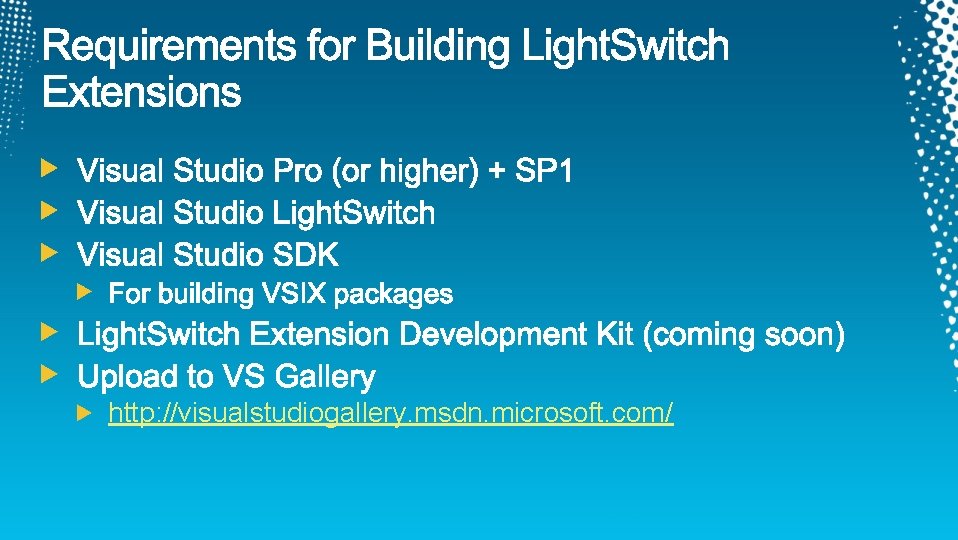 Requirements for Building LightSwitch Extensions

Visual Studio Pro (or higher) + SP1
Visual Studio LightSwitch
Visual Studio SDK
For building VSIX packages
LightSwitch Extension Development Kit (coming soon)
Upload to VS Gallery
http://visualstudiogallery.msdn.microsoft.com/